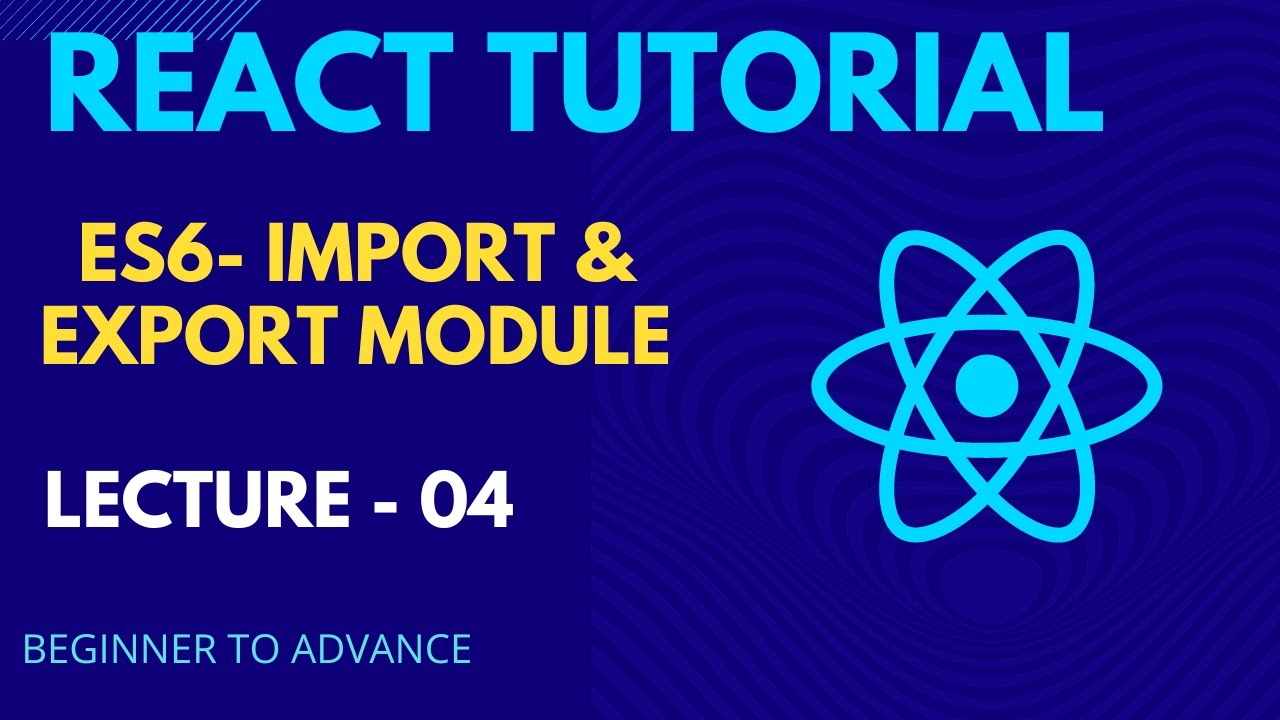 REACT TUTORIAL

ES6- IMPORT & EXPORT MODULE

LECTURE - 04

BEGINNER TO ADVANCE